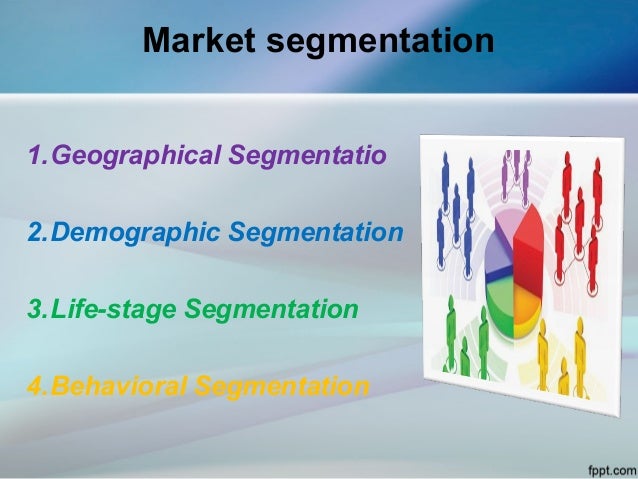 Market segmentation

1. Geographical Segmentatio

2. Demographic Segmentation

3. Life-stage Segmentation

4. Behavioral Segmentation

fppt.com